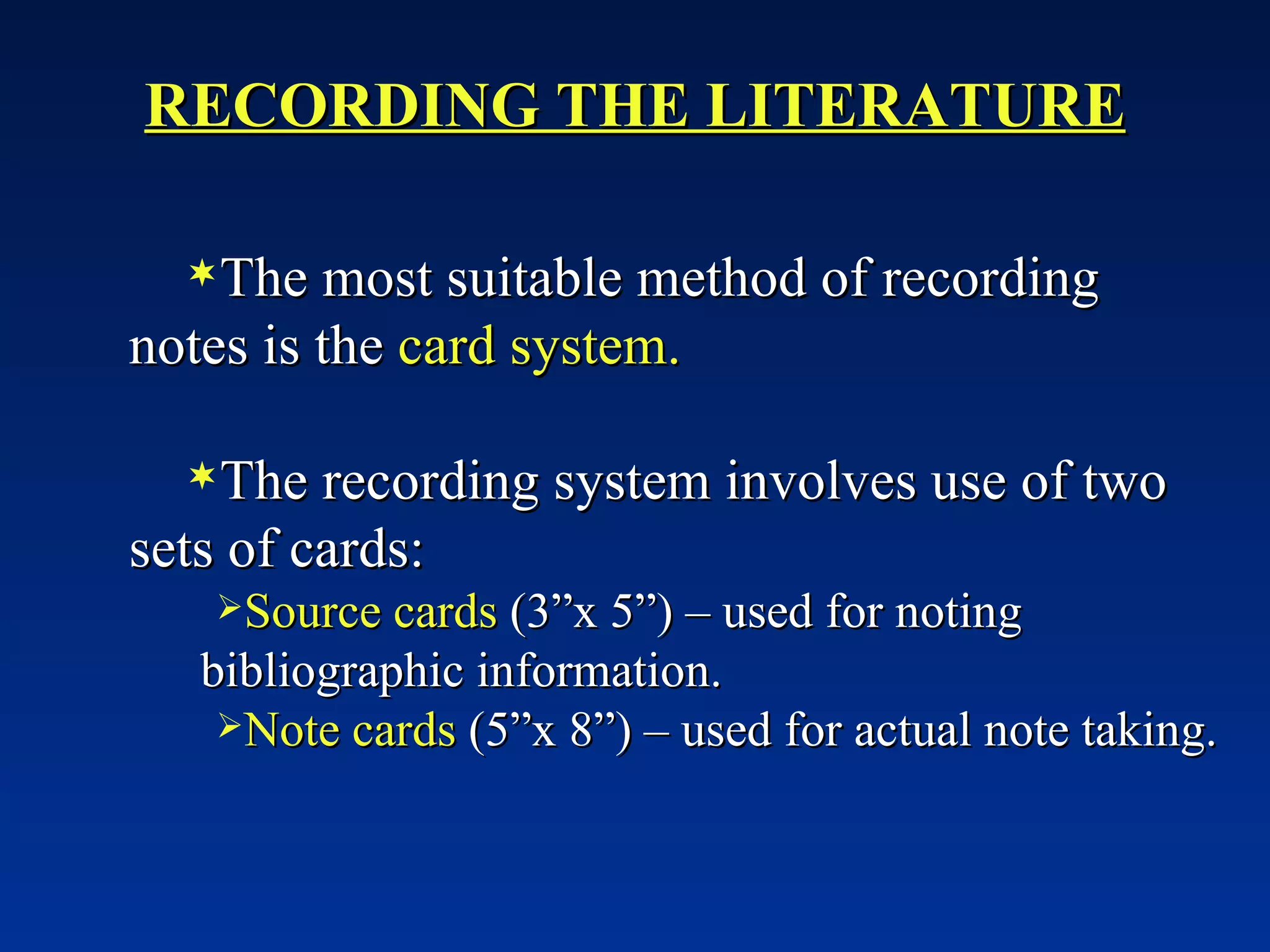 RECORDING THE LITERATURE

✶The most suitable method of recording notes is the card system.

✶The recording system involves use of two sets of cards:

➢Source cards (3”x 5”) – used for noting bibliographic information.

➢Note cards (5”x 8”) – used for actual note taking.